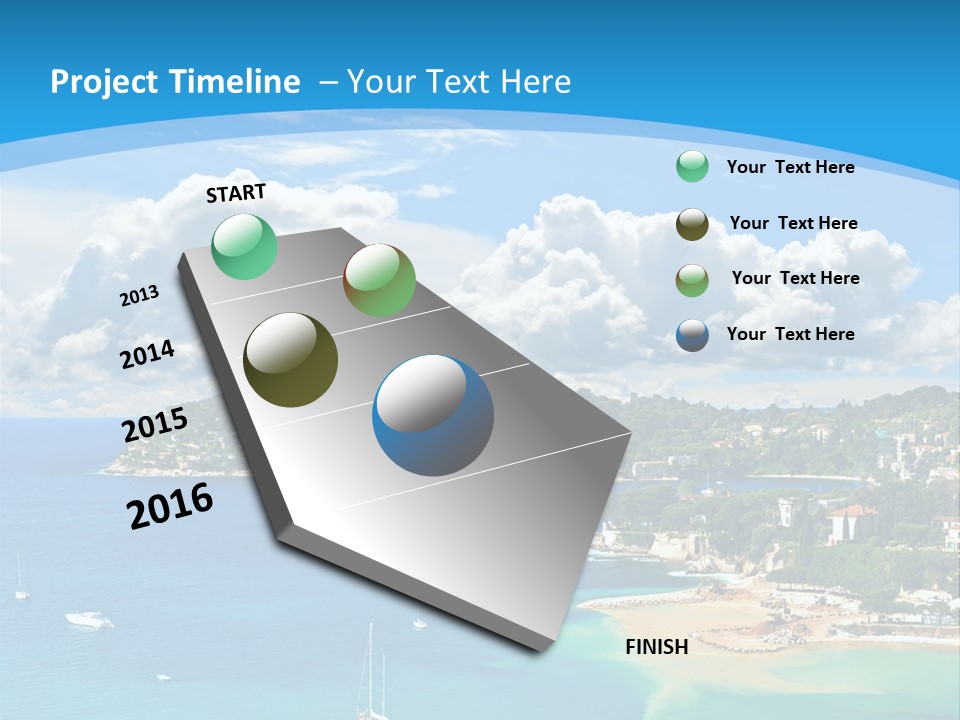 Project Timeline – Your Text Here

START

2013

2014

2015

2016

FINISH

Your Text Here

Your Text Here

Your Text Here

Your Text Here